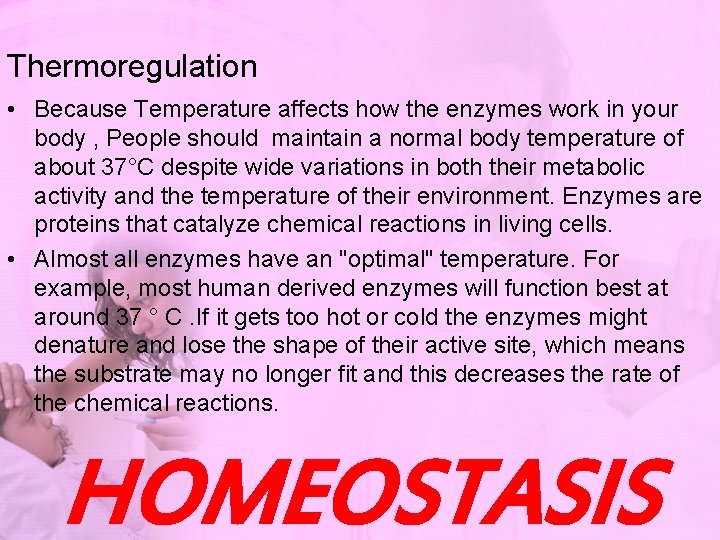 Thermoregulation

• Because Temperature affects how the enzymes work in your body , People should maintain a normal body temperature of about 37°C despite wide variations in both their metabolic activity and the temperature of their environment. Enzymes are proteins that catalyze chemical reactions in living cells.

• Almost all enzymes have an "optimal" temperature. For example, most human derived enzymes will function best at around 37 ° C .If it gets too hot or cold the enzymes might denature and lose the shape of their active site, which means the substrate may no longer fit and this decreases the rate of the chemical reactions.

HOMEOSTASIS